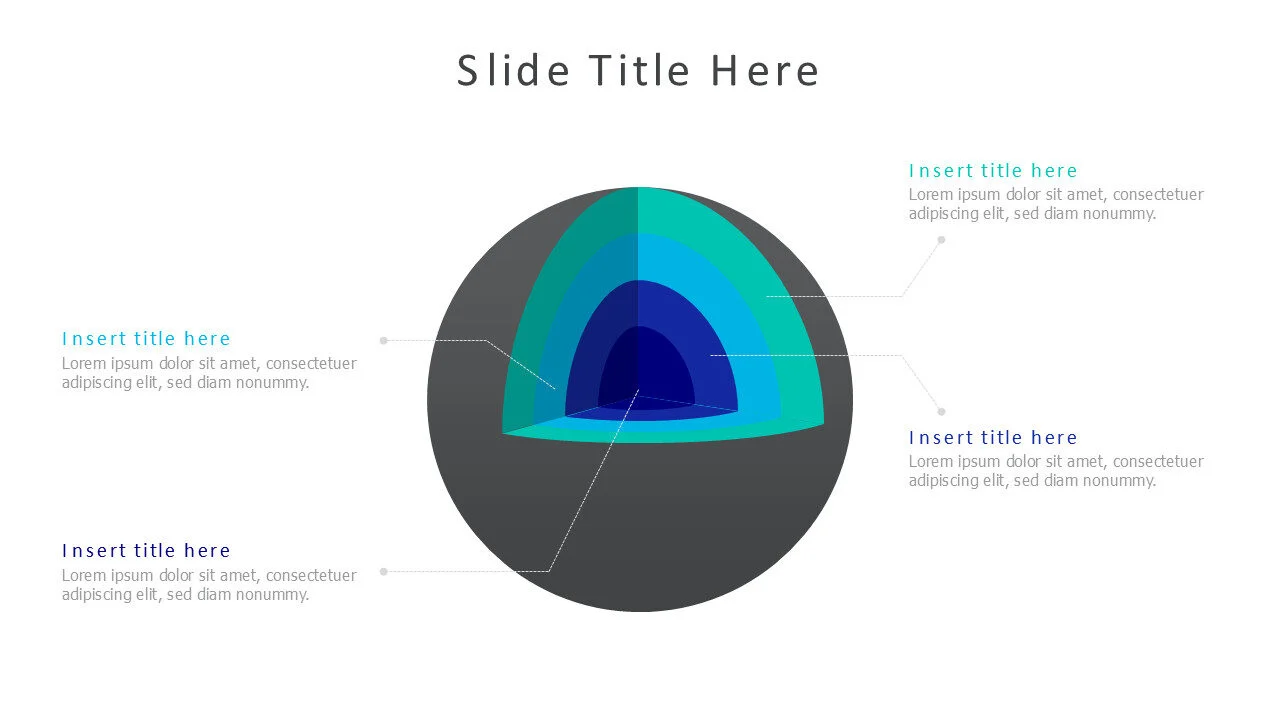 Slide Title Here

Insert title here
Lorem ipsum dolor sit amet, consectetuer adipiscing elit, sed diam nonummy.

Insert title here
Lorem ipsum dolor sit amet, consectetuer adipiscing elit, sed diam nonummy.

Insert title here
Lorem ipsum dolor sit amet, consectetuer adipiscing elit, sed diam nonummy.

Insert title here
Lorem ipsum dolor sit amet, consectetuer adipiscing elit, sed diam nonummy.